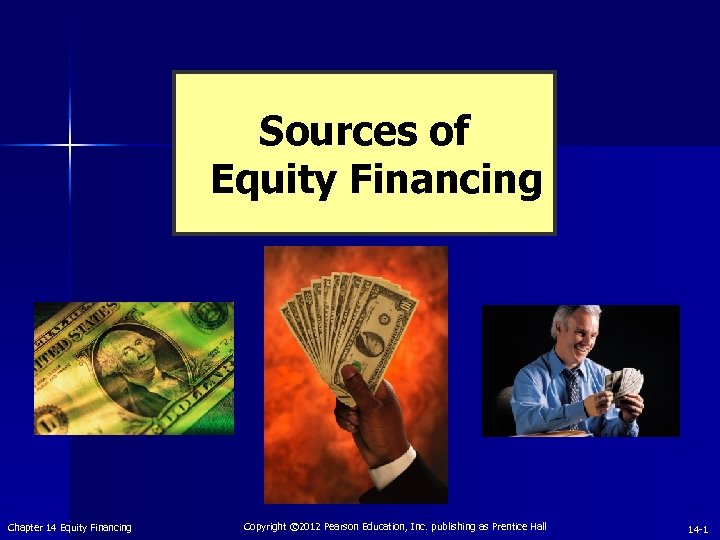 Sources of Equity Financing

Chapter 14 Equity Financing

Copyright ©2012 Pearson Education, Inc. publishing as Prentice Hall

14-1